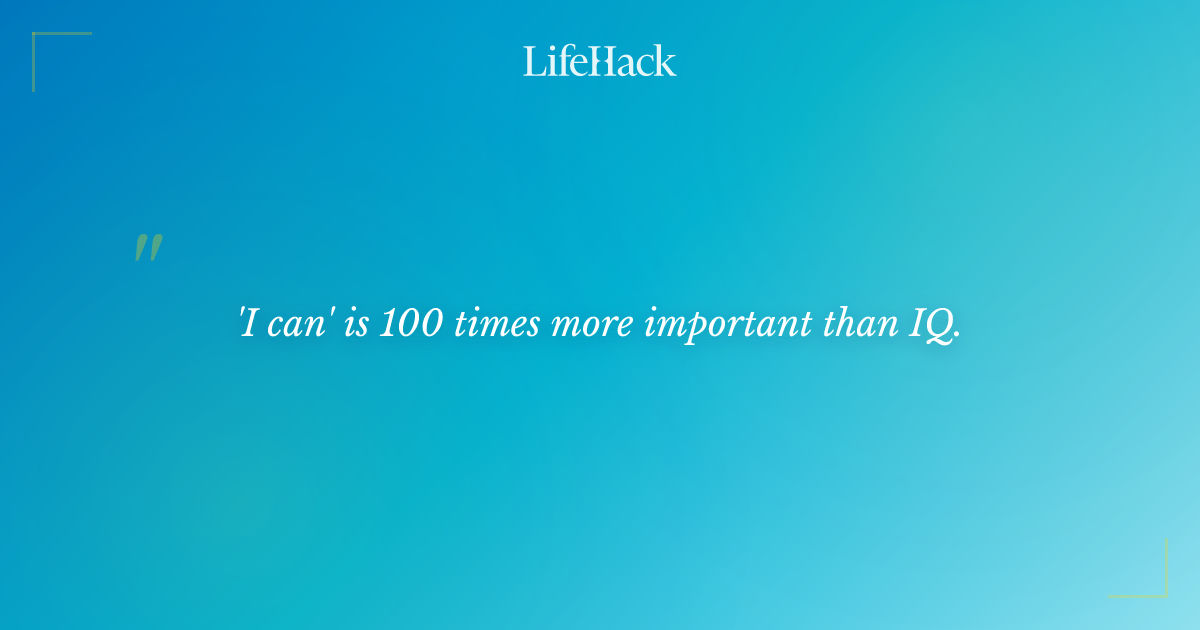 LifeHack

"

'I can' is 100 times more important than IQ.